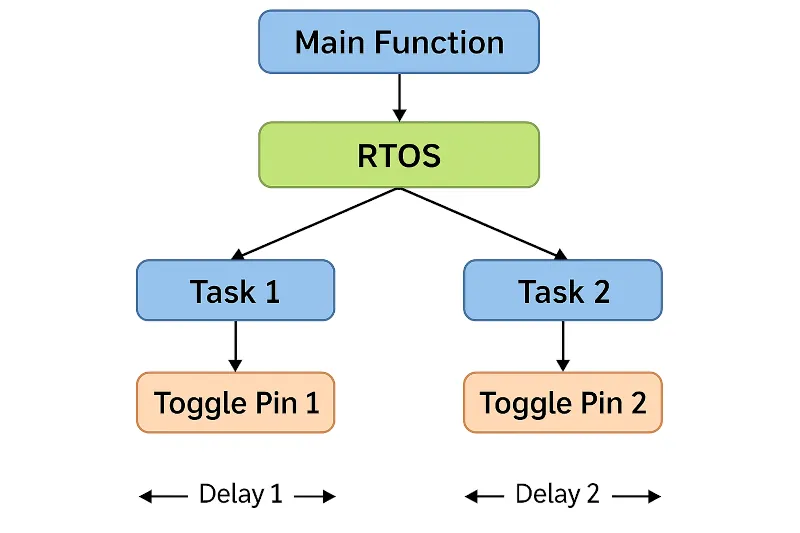 Main Function

RTOS

Task 1

Task 2

Toggle Pin 1

Toggle Pin 2

Delay 1

Delay 2